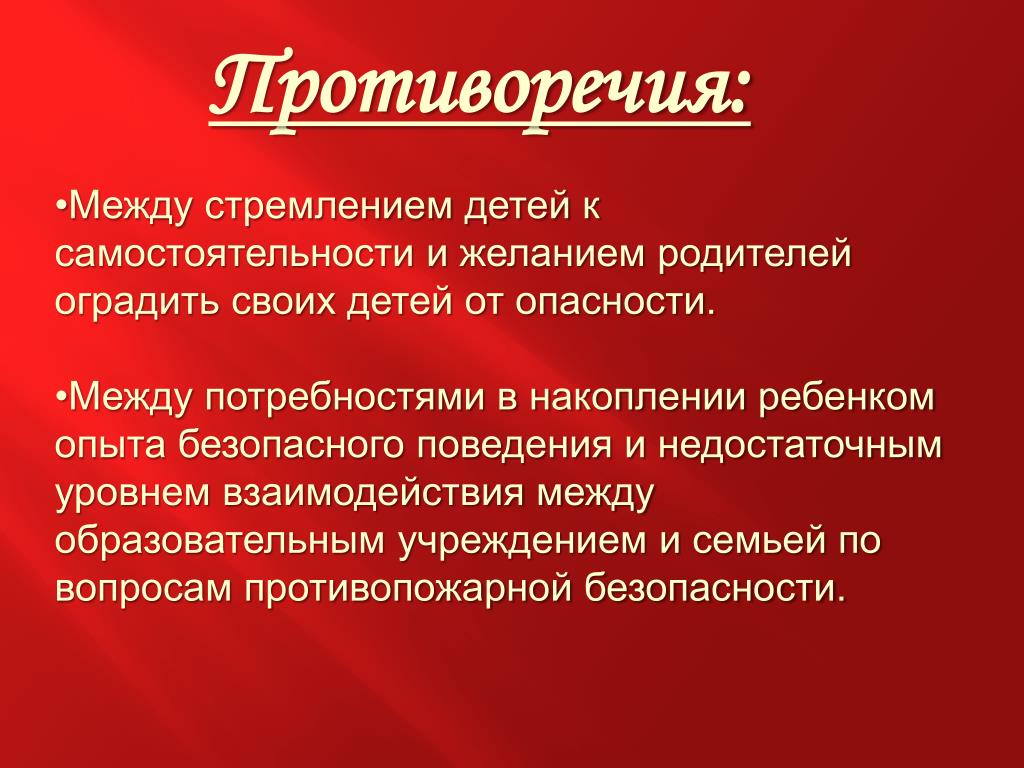 Противоречия:

•Между стремлением детей к самостоятельности и желанием родителей оградить своих детей от опасности.

•Между потребностями в накоплении ребенком опыта безопасного поведения и недостаточным уровнем взаимодействия между образовательным учреждением и семьей по вопросам противопожарной безопасности.